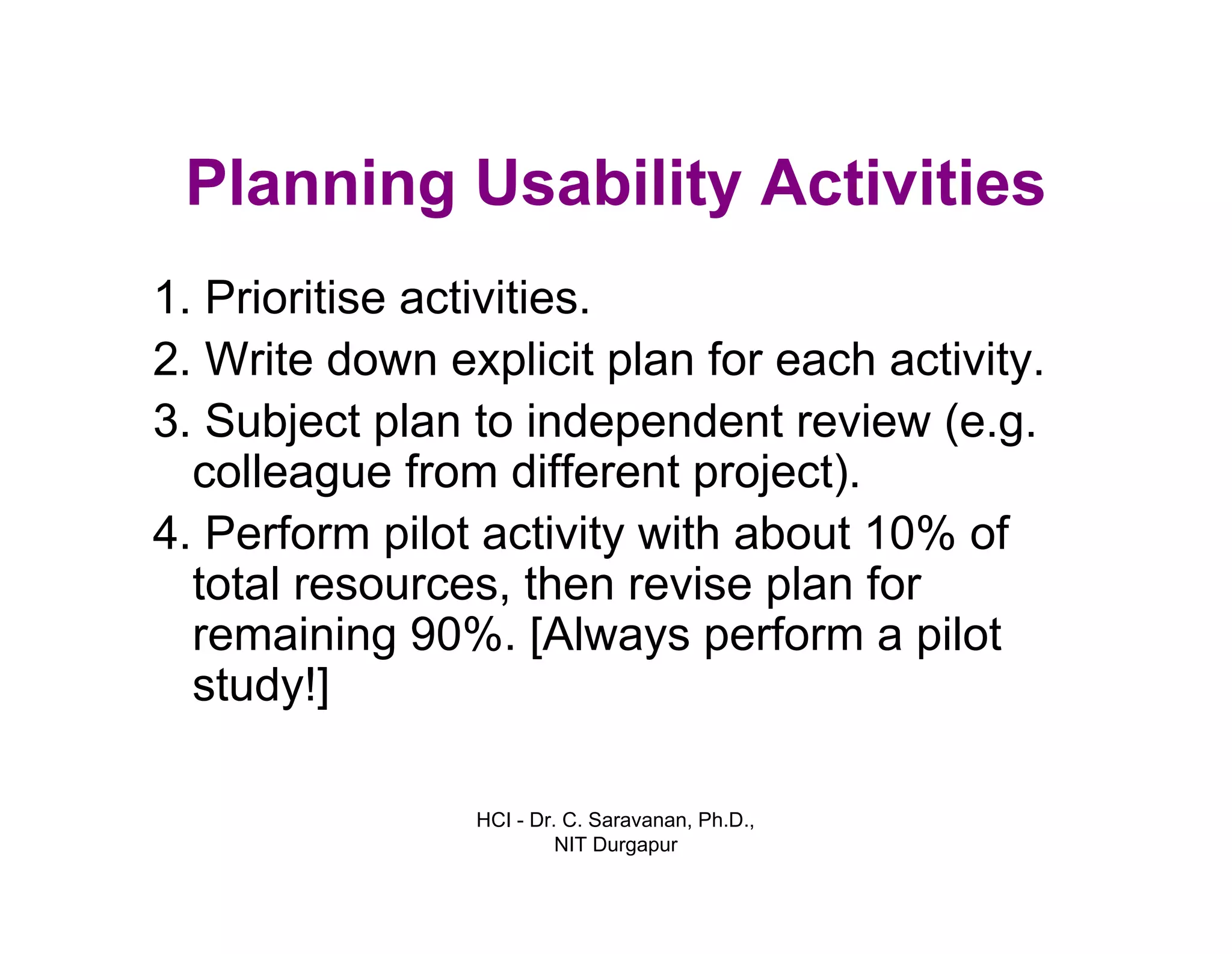 Planning Usability Activities

1. Prioritise activities.
2. Write down explicit plan for each activity.
3. Subject plan to independent review (e.g. colleague from different project).
4. Perform pilot activity with about 10% of total resources, then revise plan for remaining 90%. [Always perform a pilot study!]

HCI - Dr. C. Saravanan, Ph.D., NIT Durgapur